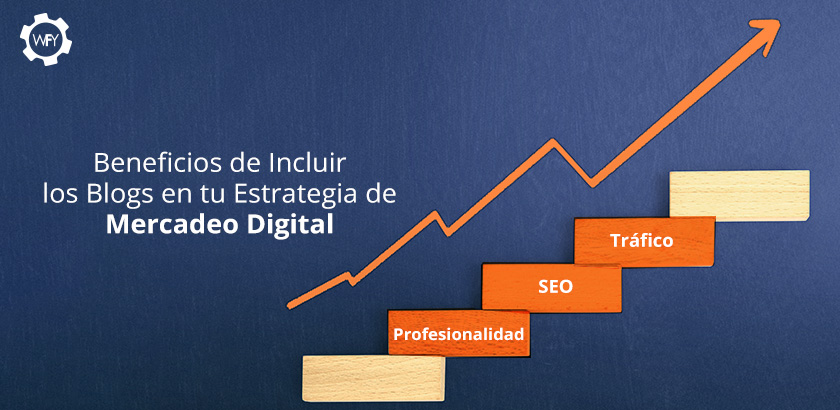 WFY

Beneficios de Incluir los Blogs en tu Estrategia de **Mercadeo Digital**

Tráfico

SEO

Profesionalidad